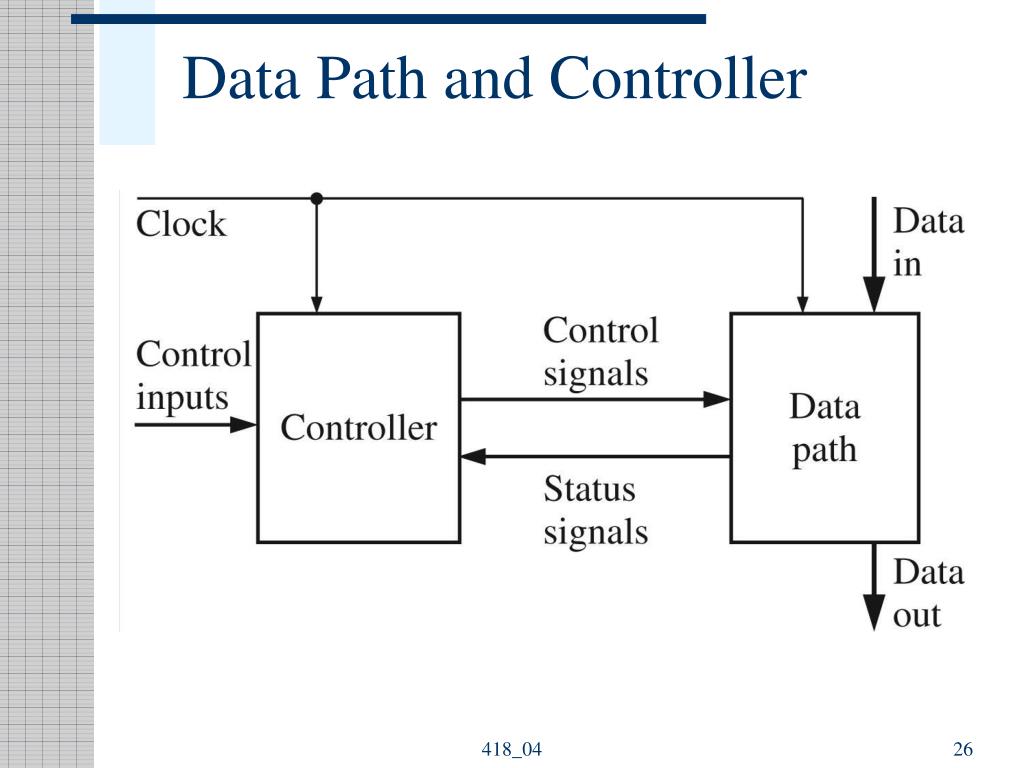 Data Path and Controller

Clock

Data in

Control inputs

Controller

Control signals

Status signals

Data path

Data out

418_04

26